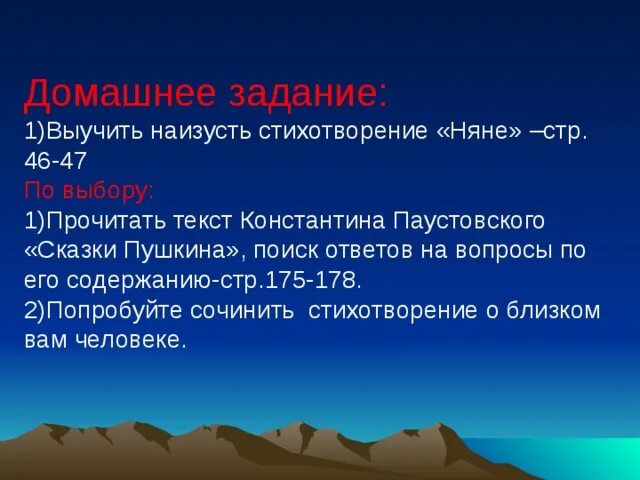 Домашнее задание:
1)Выучить наизусть стихотворение «Няне» –стр. 46-47
По выбору:
1)Прочитать текст Константина Паустовского «Сказки Пушкина», поиск ответов на вопросы по его содержанию-стр.175-178.
2)Попробуйте сочинить стихотворение о близком вам человеке.